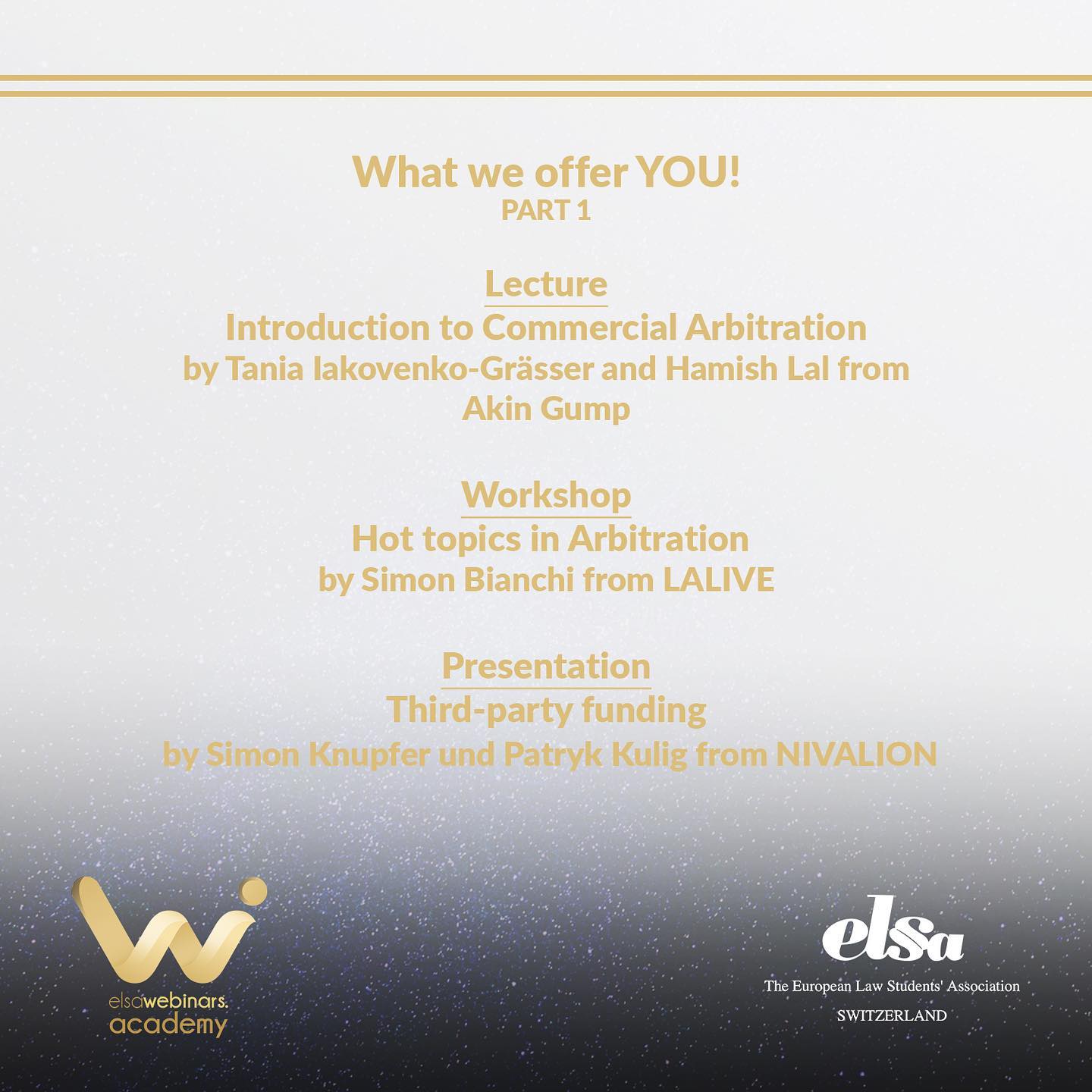 What we offer YOU!
PART 1

Lecture
Introduction to Commercial Arbitration
by Tania Iakovenko-Grässer and Hamish Lal from Akin Gump

Workshop
Hot topics in Arbitration
by Simon Bianchi from LALIVE

Presentation
Third-party funding
by Simon Knupfer und Patryk Kulig from NIVALION

elsawebinars.
academy

elsa
The European Law Students' Association
SWITZERLAND